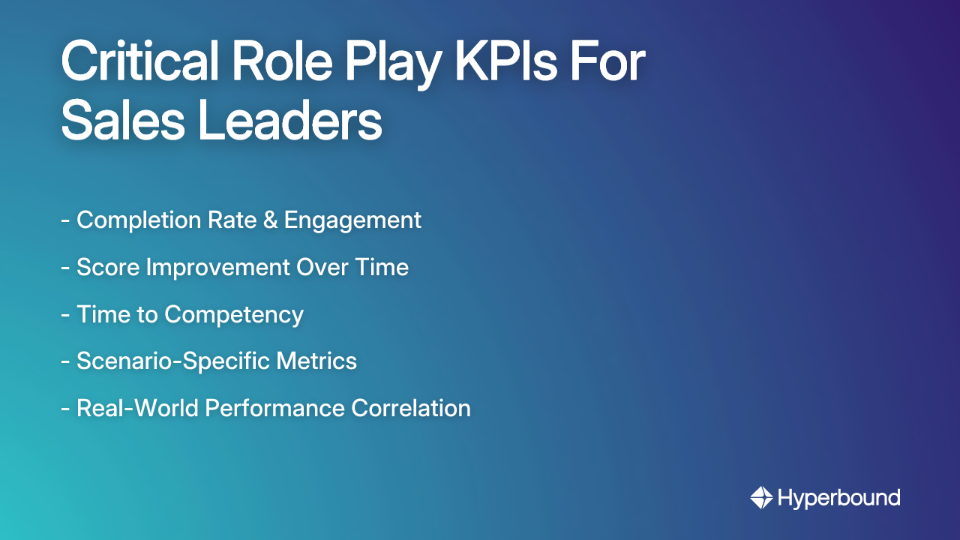 Critical Role Play KPIs For Sales Leaders

- Completion Rate & Engagement

- Score Improvement Over Time

- Time to Competency

- Scenario-Specific Metrics

- Real-World Performance Correlation

Hyperbound